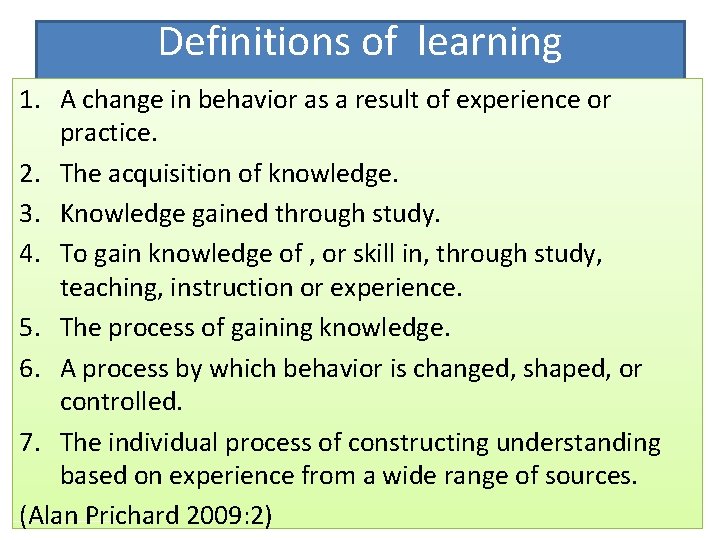 Definitions of learning

1. A change in behavior as a result of experience or practice.
2. The acquisition of knowledge.
3. Knowledge gained through study.
4. To gain knowledge of , or skill in, through study, teaching, instruction or experience.
5. The process of gaining knowledge.
6. A process by which behavior is changed, shaped, or controlled.
7. The individual process of constructing understanding based on experience from a wide range of sources.

(Alan Prichard 2009:2)